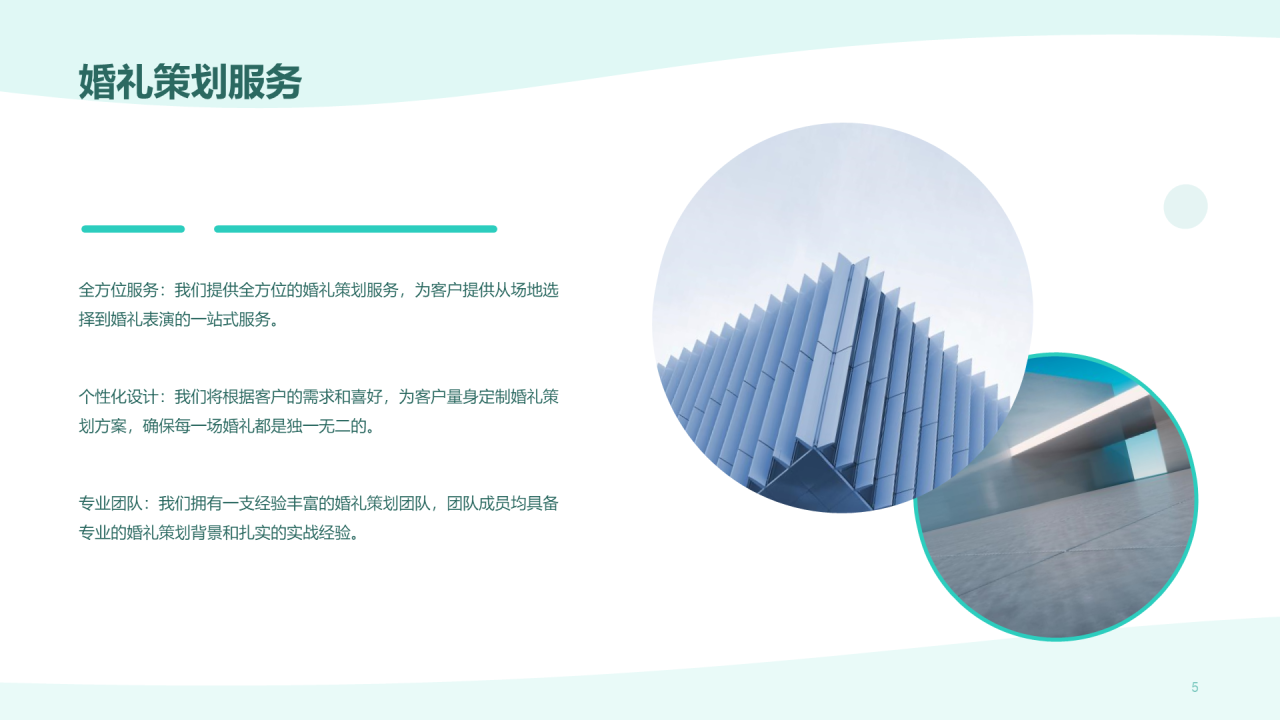 婚礼策划服务

全方位服务：我们提供全方位的婚礼策划服务，为客户提供从场地选择到婚礼表演的一站式服务。

个性化设计：我们将根据客户的需求和喜好，为客户量身定制婚礼策划方案，确保每一场婚礼都是独一无二的。

专业团队：我们拥有一支经验丰富的婚礼策划团队，团队成员均具备专业的婚礼策划背景和扎实的实战经验。

5